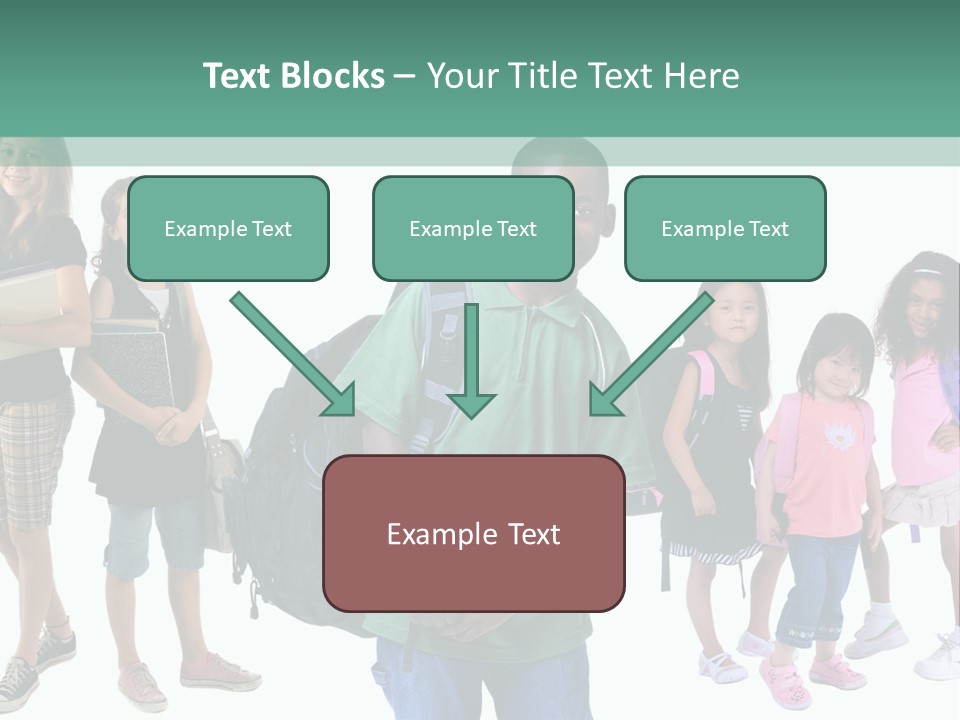 Text Blocks – Your Title Text Here

Example Text

Example Text

Example Text

Example Text